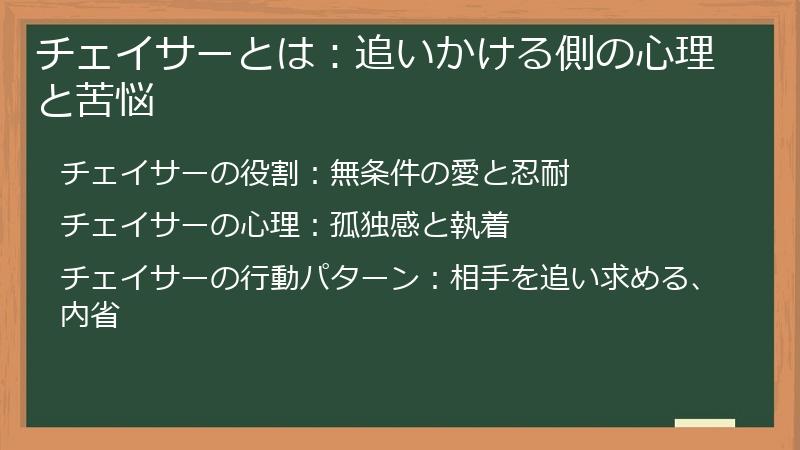 チェイサーとは：追いかける側の心理と苦悩

チェイサーの役割：無条件の愛と忍耐

チェイサーの心理：孤独感と執着

チェイサーの行動パターン：相手を追い求める、内省